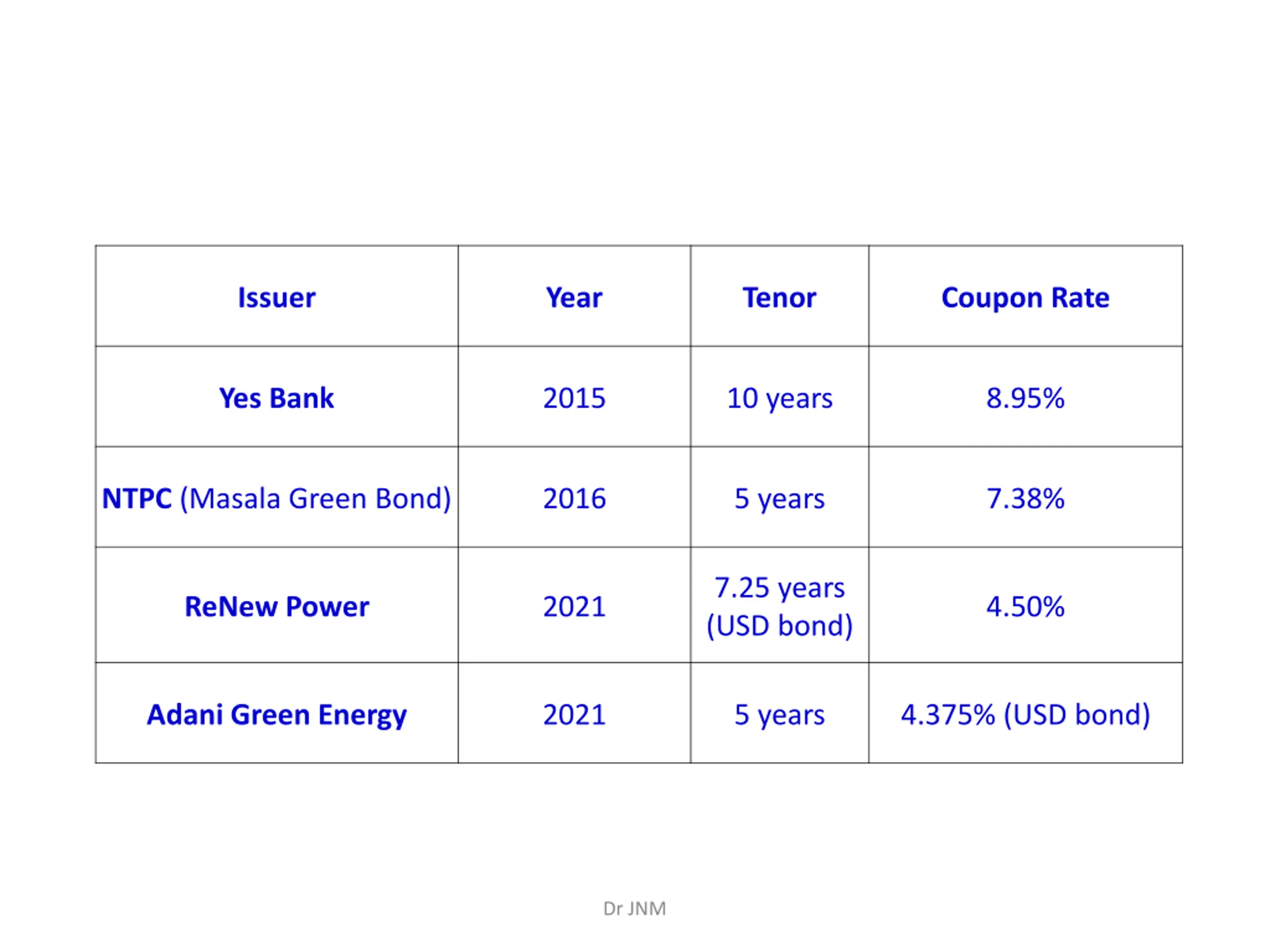 | Issuer | Year | Tenor | Coupon Rate |
|---|---|---|---|
| Yes Bank | 2015 | 10 years | 8.95% |
| NTPC (Masala Green Bond) | 2016 | 5 years | 7.38% |
| ReNew Power | 2021 | 7.25 years (USD bond) | 4.50% |
| Adani Green Energy | 2021 | 5 years | 4.375% (USD bond) |

Dr JNM